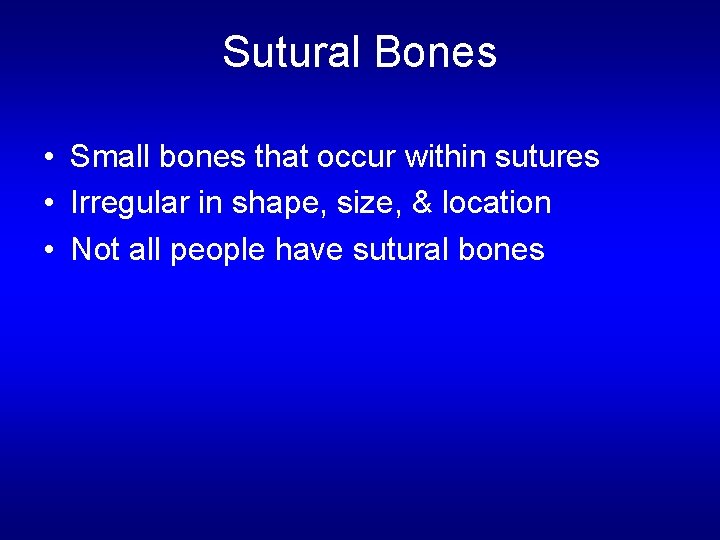 Sutural Bones

• Small bones that occur within sutures
• Irregular in shape, size, & location
• Not all people have sutural bones